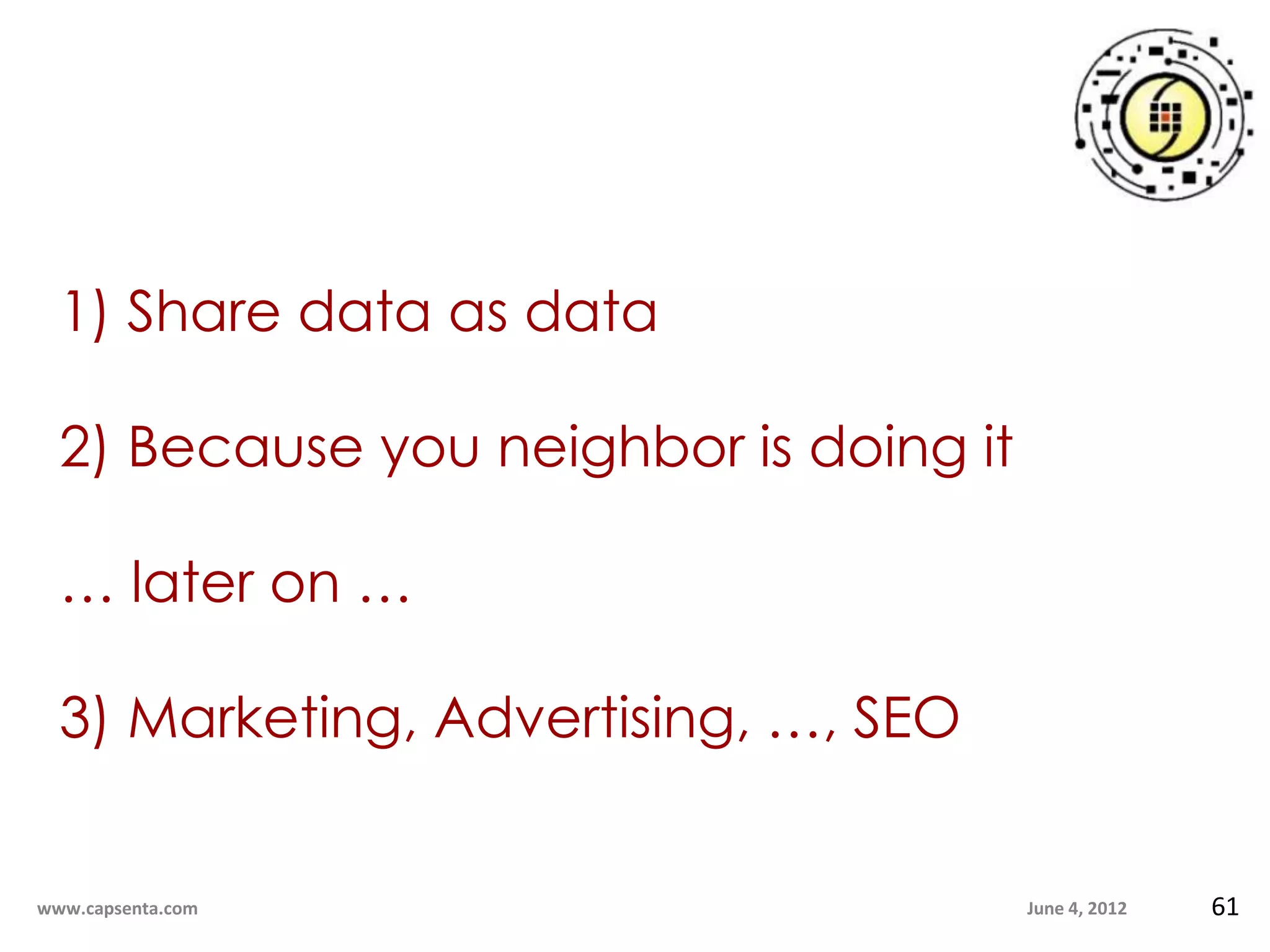 1) Share data as data

2) Because you neighbor is doing it

… later on …

3) Marketing, Advertising, …, SEO

www.capsenta.com

June 4, 2012

61